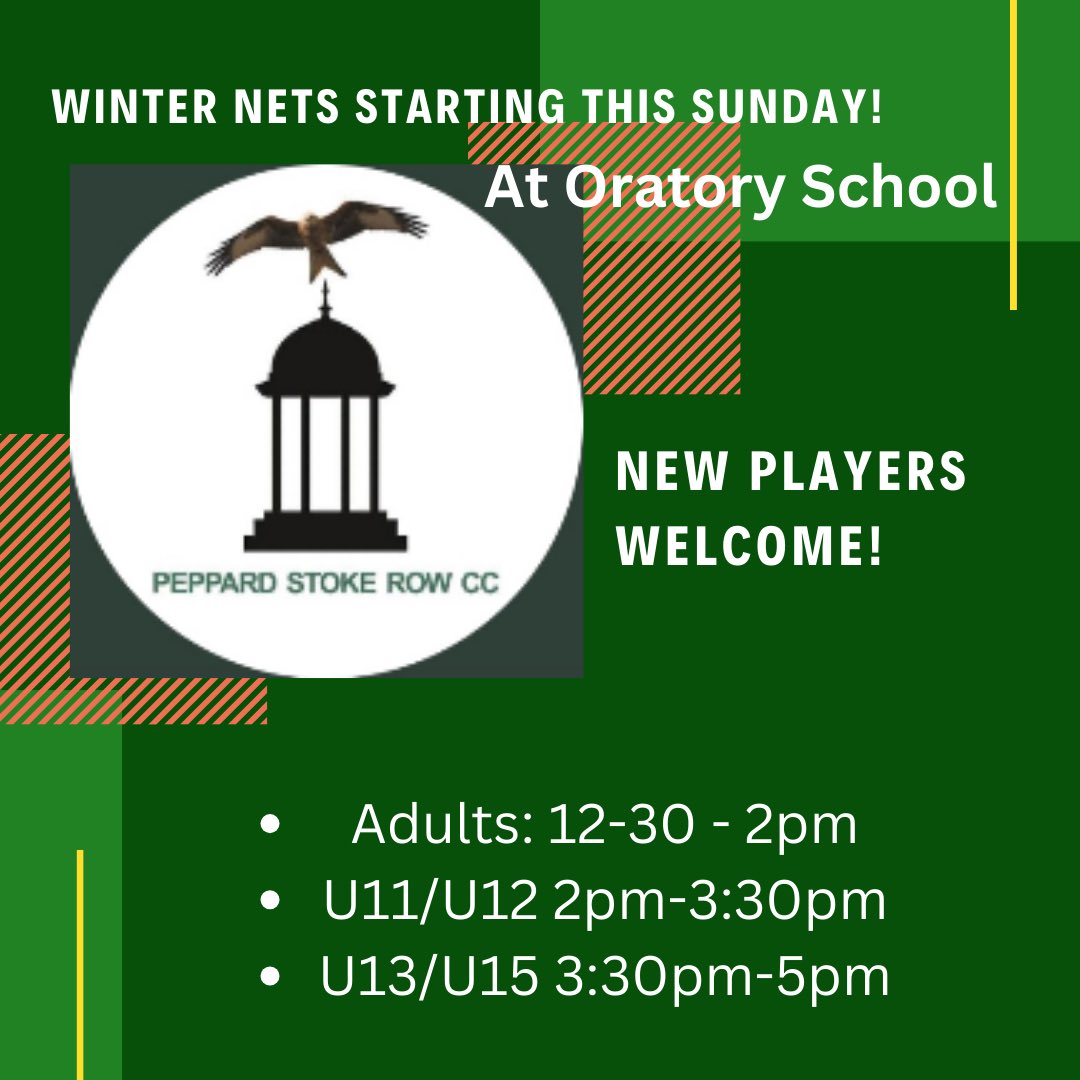 WINTER NETS STARTING THIS SUNDAY!

At Oratory School

PEPPARD STOKE ROW CC

NEW PLAYERS WELCOME!

- Adults: 12-30 - 2pm
- U11/U12 2pm-3:30pm
- U13/U15 3:30pm-5pm